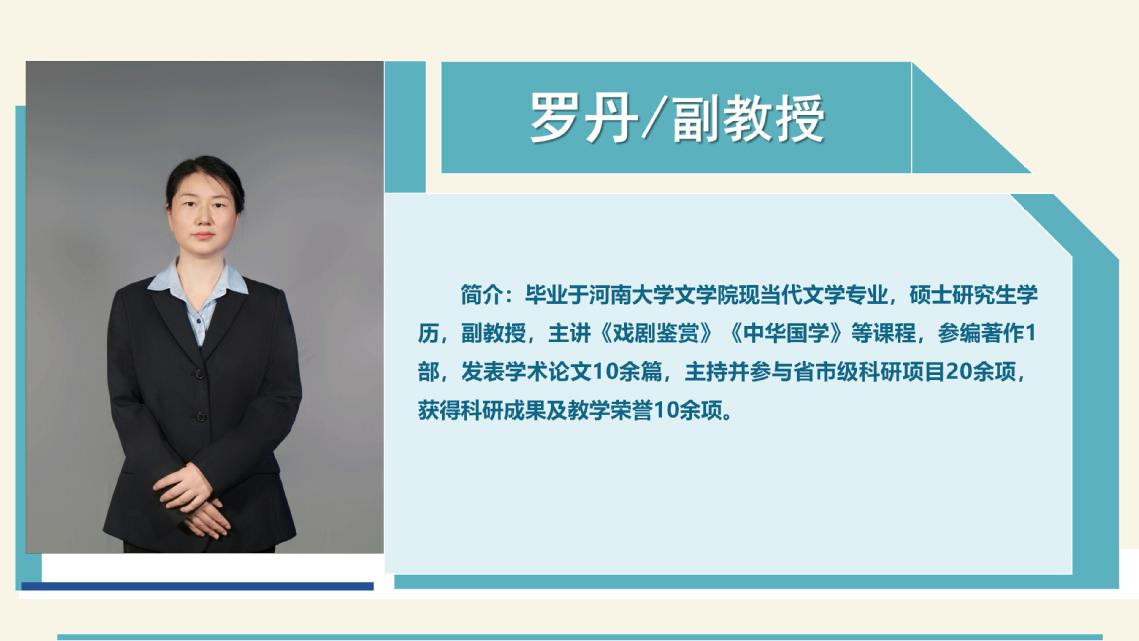 罗丹/副教授

简介：毕业于河南大学文学院现当代文学专业，硕士研究生学历，副教授，主讲《戏剧鉴赏》《中华国学》等课程，参编著作1部，发表学术论文10余篇，主持并参与省市级科研项目20余项，获得科研成果及教学荣誉10余项。